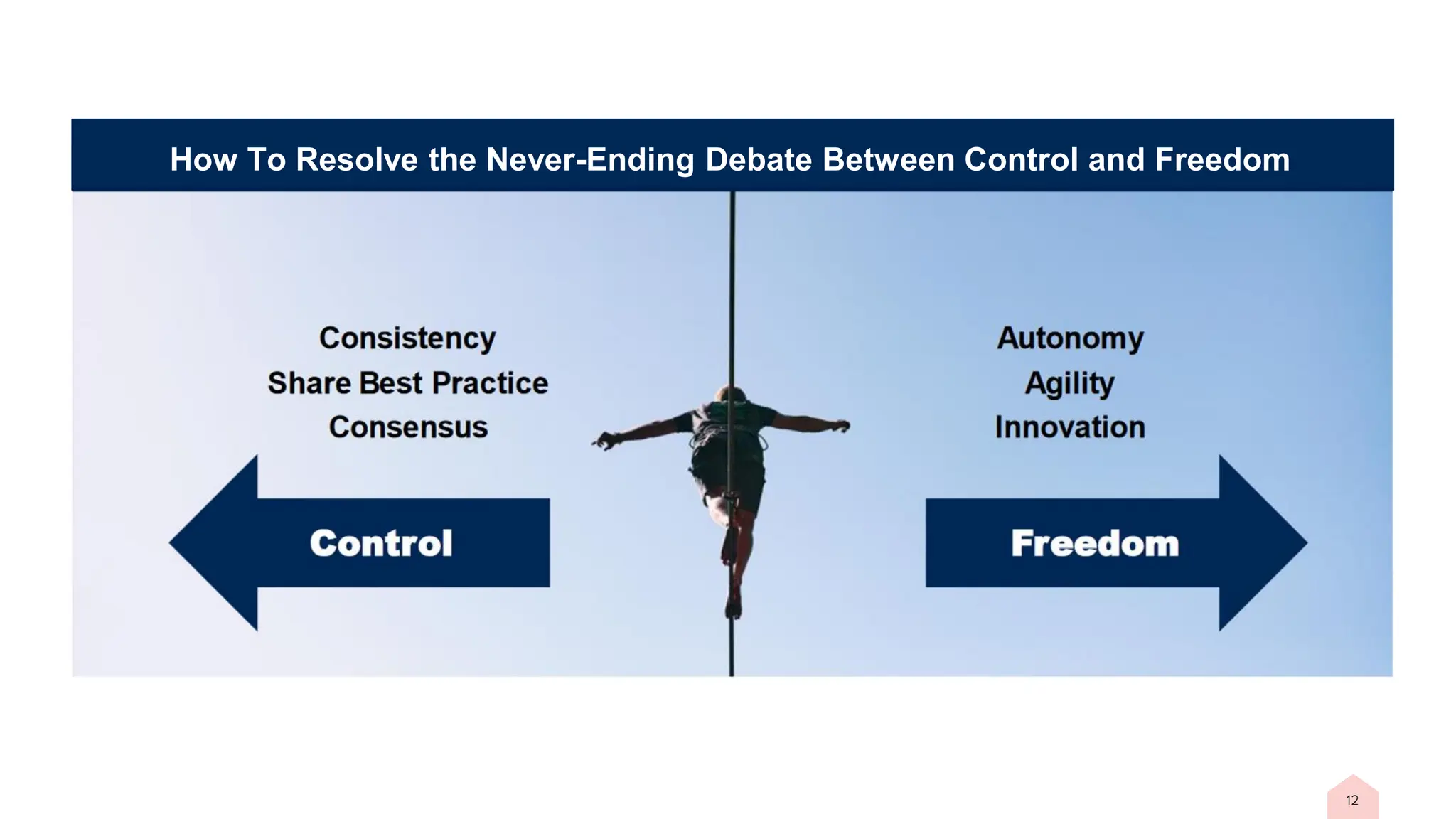 How To Resolve the Never-Ending Debate Between Control and Freedom

Consistency
Share Best Practice
Consensus

Control

Autonomy
Agility
Innovation

Freedom

12